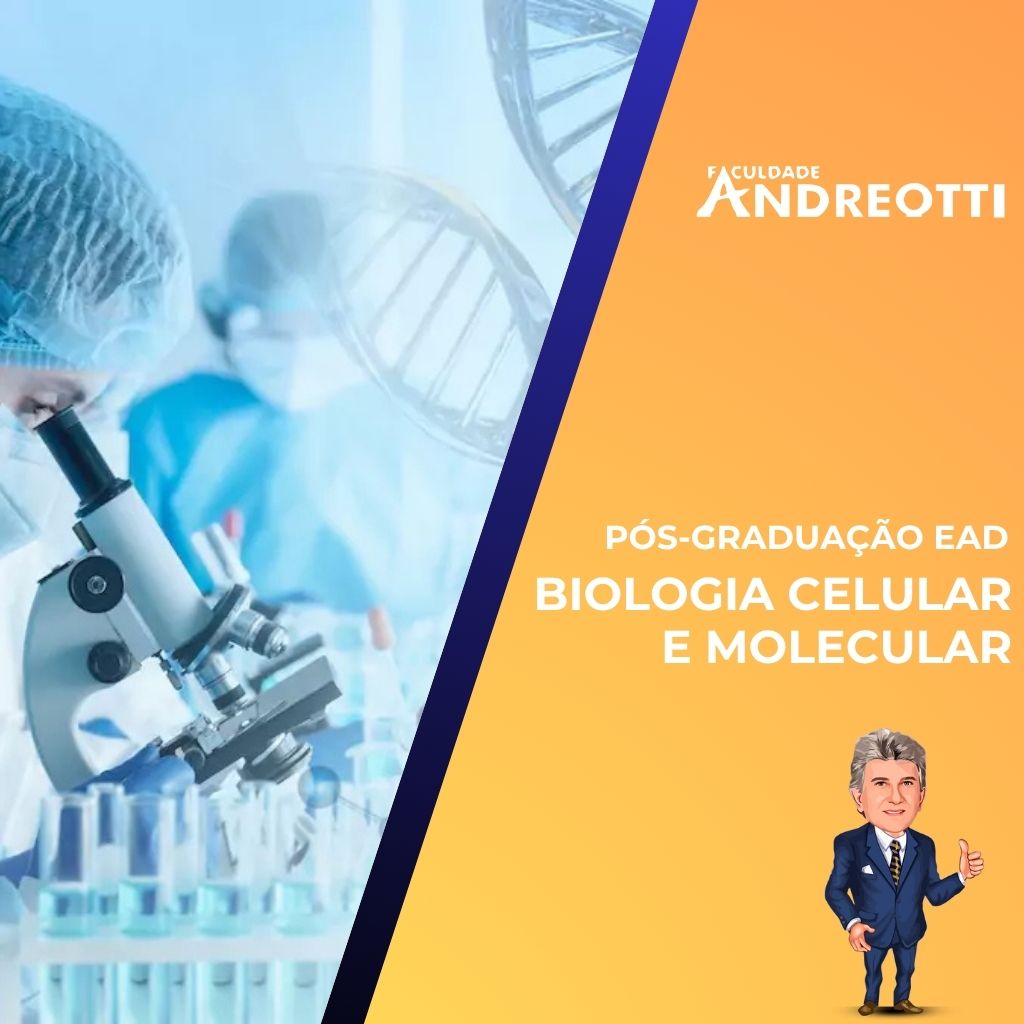 FACULDADE ANDREOTTI

PÓS-GRADUAÇÃO EAD

BIOLOGIA CELULAR E MOLECULAR